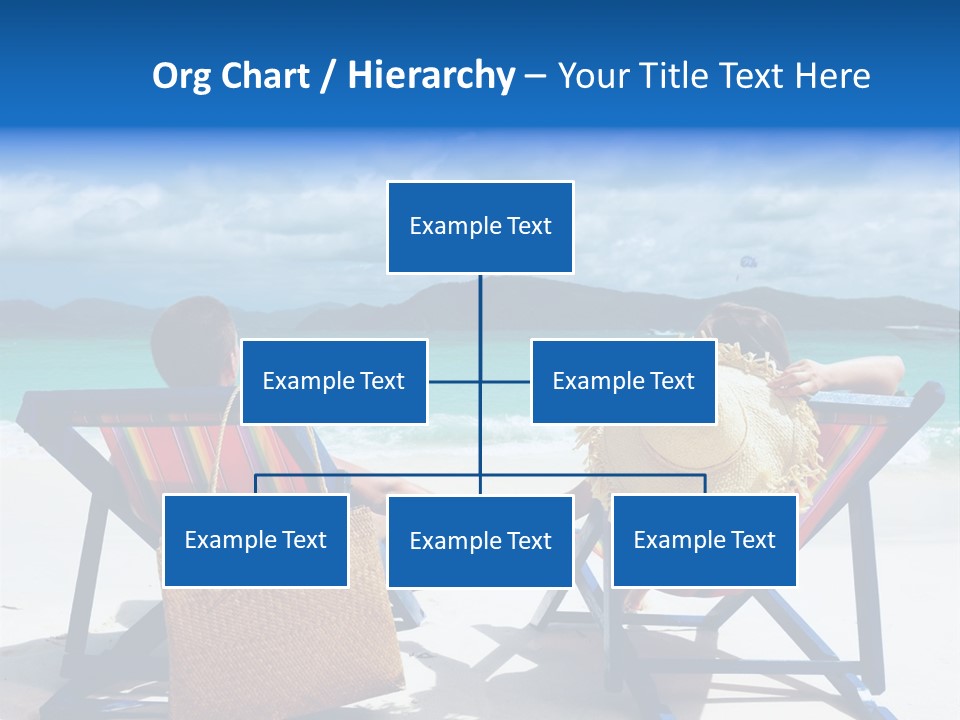 Org Chart / Hierarchy – Your Title Text Here

Example Text

Example Text

Example Text

Example Text

Example Text

Example Text